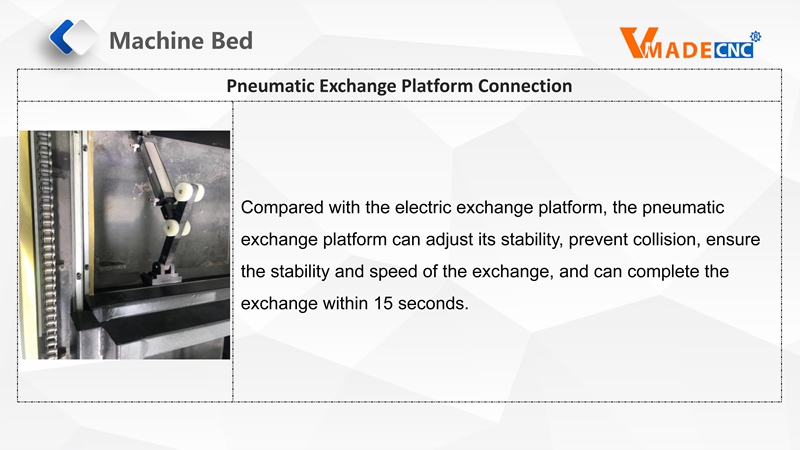 Machine Bed

VMADECNC

Pneumatic Exchange Platform Connection

Compared with the electric exchange platform, the pneumatic exchange platform can adjust its stability, prevent collision, ensure the stability and speed of the exchange, and can complete the exchange within 15 seconds.